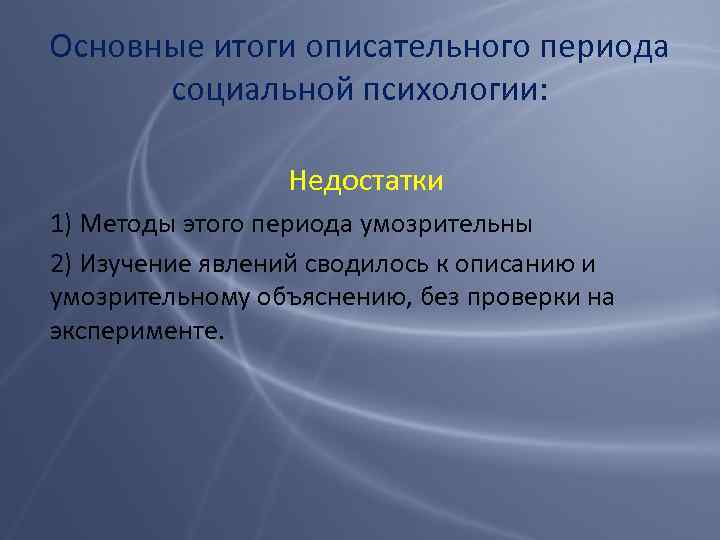 Основные итоги описательного периода социальной психологии:

Недостатки

1) Методы этого периода умозрительны

2) Изучение явлений сводилось к описанию и умозрительному объяснению, без проверки на эксперименте.